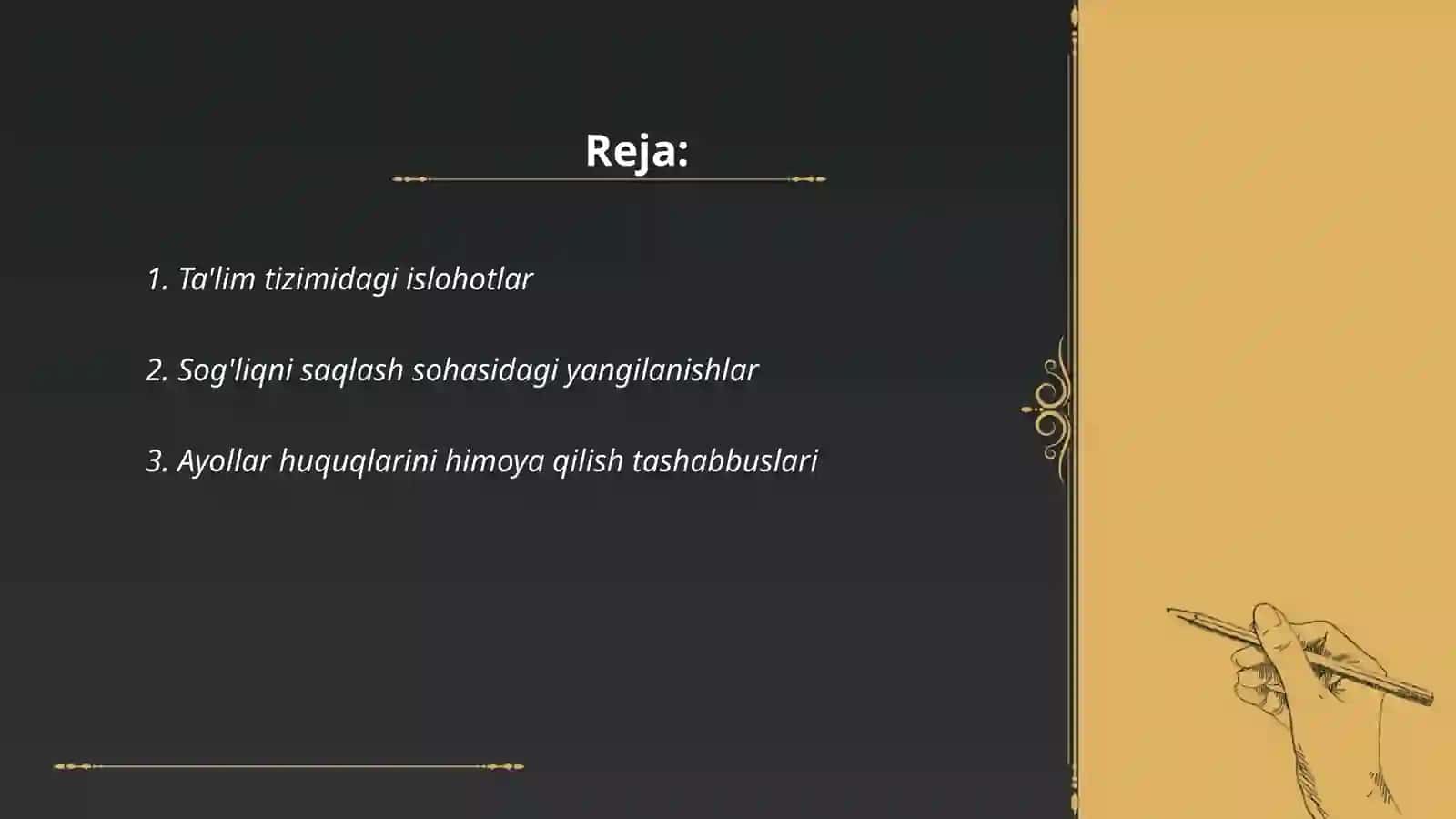 Reja:

1. Ta'lim tizimidagi islohotlar

2. Sog'liqni saqlash sohasidagi yangilanishlar

3. Ayollar huquqlarini himoya qilish tashabbuslari